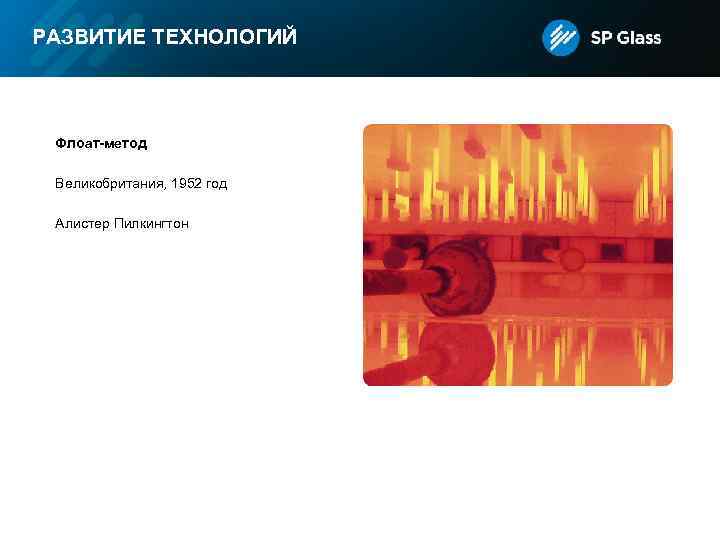 РАЗВИТИЕ ТЕХНОЛОГИЙ

SP Glass

Флоат-метод

Великобритания, 1952 год

Алистер Пилкингтон